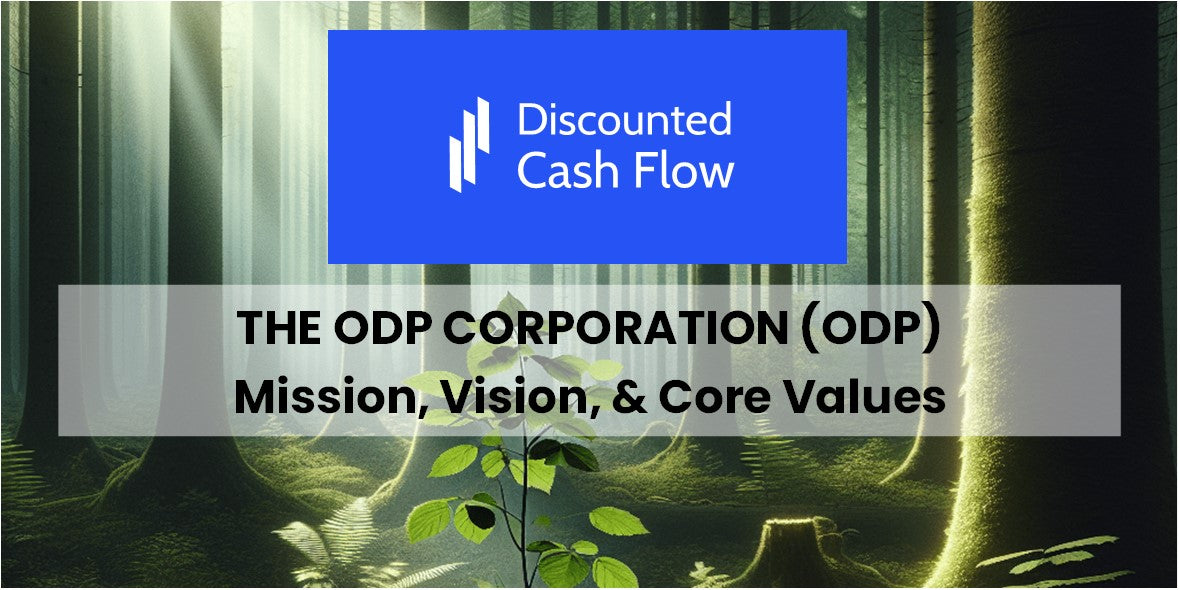 Discounted Cash Flow

THE ODP CORPORATION (ODP)
Mission, Vision, & Core Values